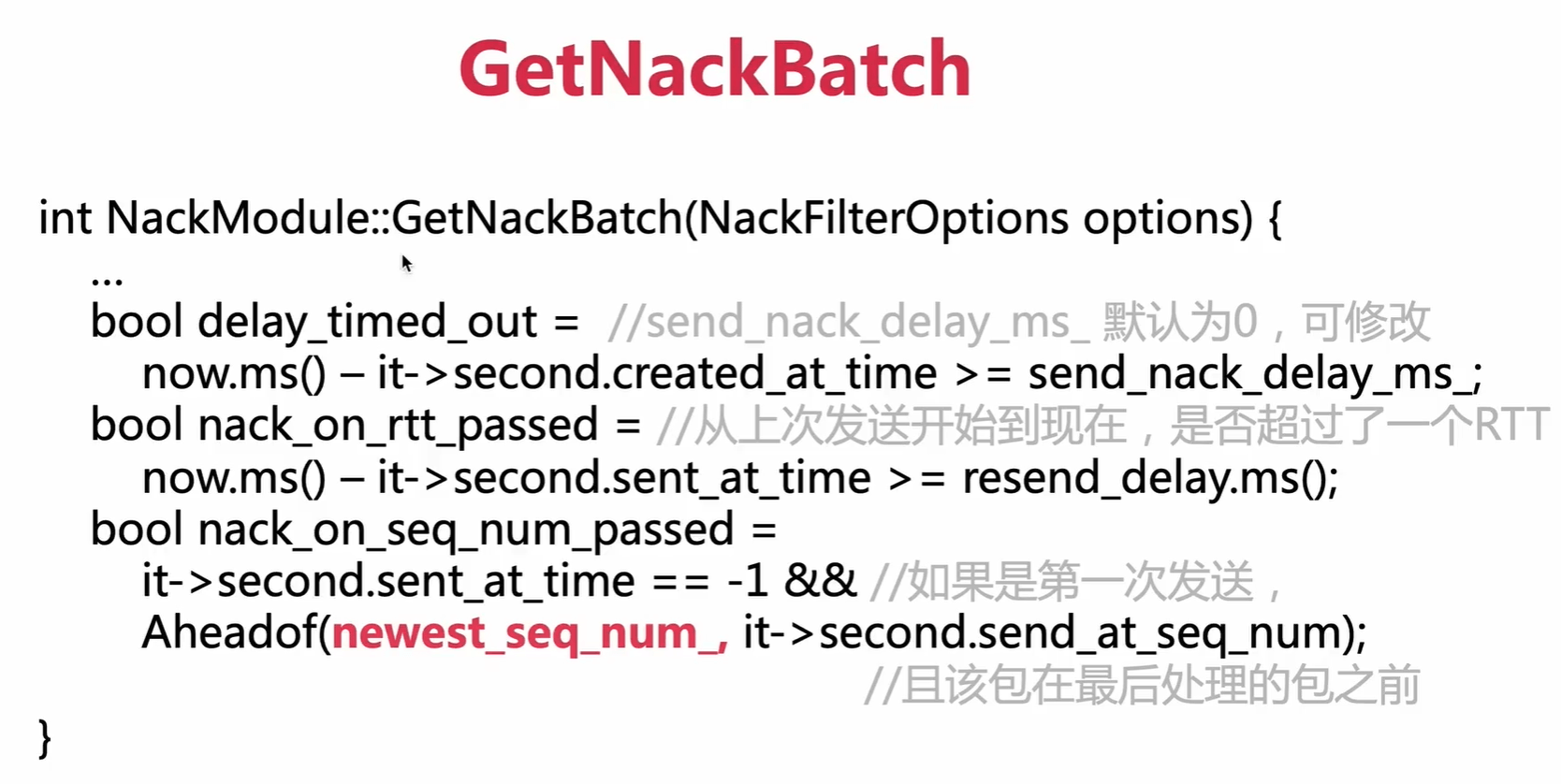 GetNackBatch

int NackModule::GetNackBatch(NackFilterOptions options) {
...
bool delay_timed_out = //send_nack_delay_ms_ 默认为0，可修改
now.ms() – it->second.created_at_time >= send_nack_delay_ms_;
bool nack_on_rtt_passed = //从上次发送开始到现在，是否超过了一个RTT
now.ms() – it->second.sent_at_time >= resend_delay.ms();
bool nack_on_seq_num_passed =
it->second.sent_at_time == -1 && //如果是第一次发送，
Aheadof(newest_seq_num_, it->second.send_at_seq_num);
//且该包在最后处理的包之前
}